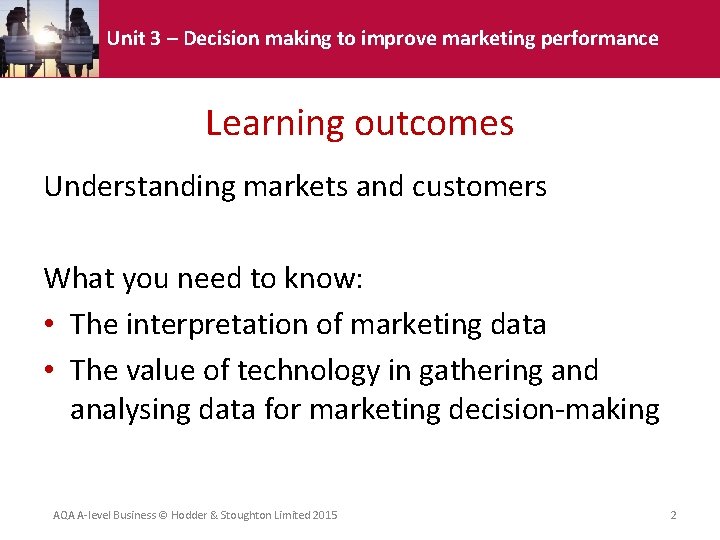 Unit 3 – Decision making to improve marketing performance

Learning outcomes

Understanding markets and customers

What you need to know:

• The interpretation of marketing data
• The value of technology in gathering and analysing data for marketing decision-making

AQA A-level Business © Hodder & Stoughton Limited 2015

2